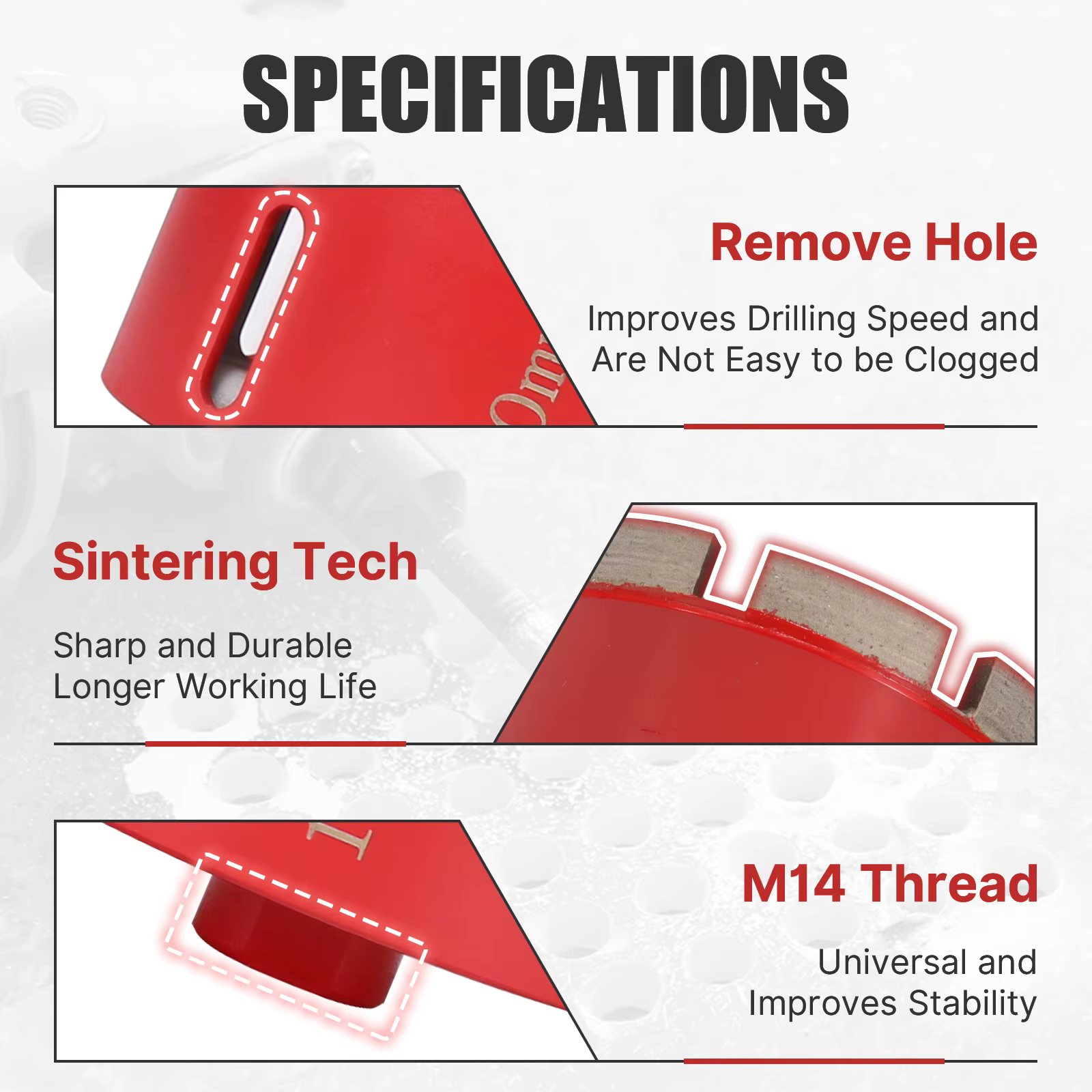 SPECIFICATIONS

Remove Hole

Improves Drilling Speed and Are Not Easy to be Clogged

Sintering Tech

Sharp and Durable Longer Working Life

M14 Thread

Universal and Improves Stability